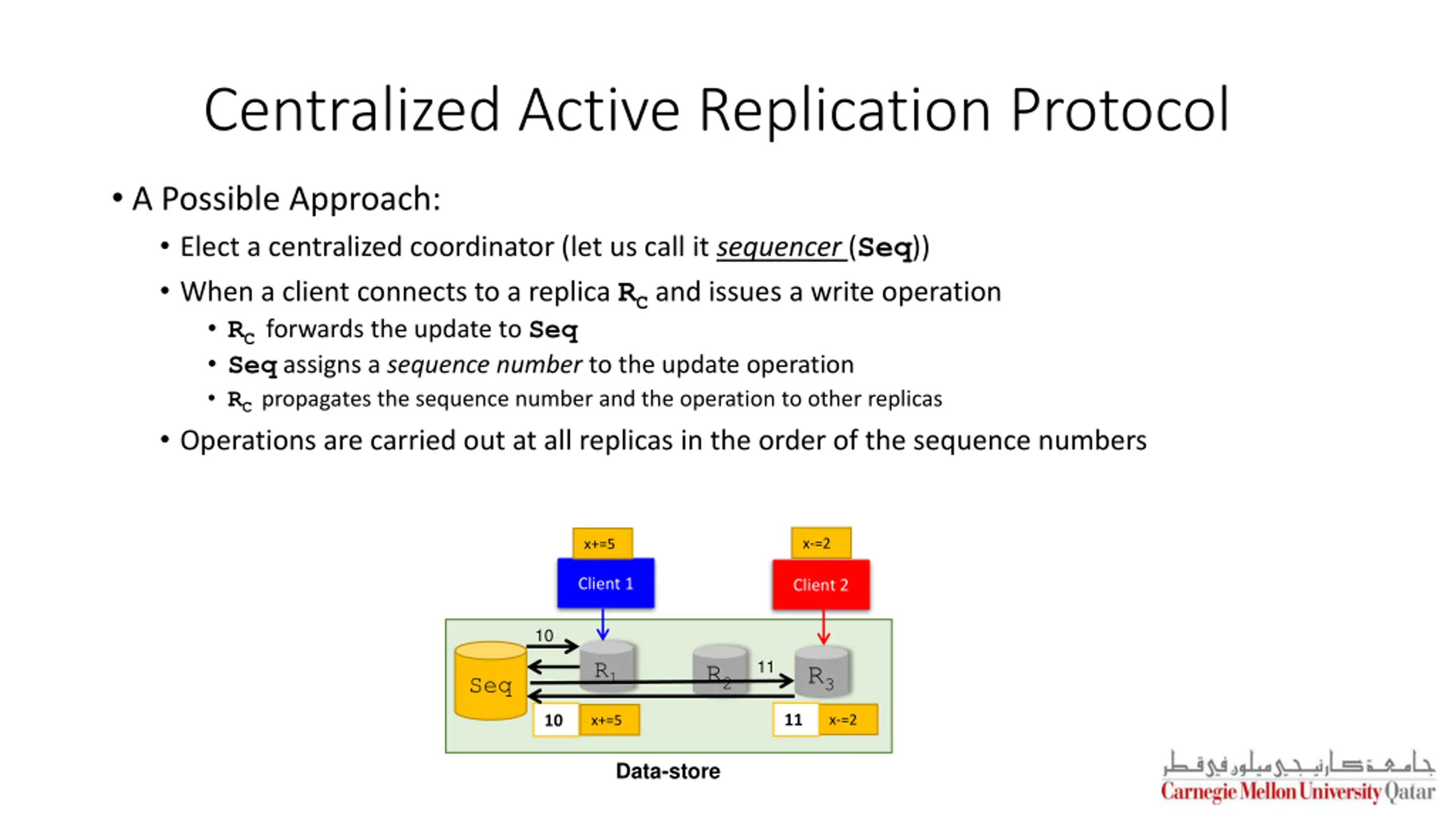 Centralized Active Replication Protocol

• A Possible Approach:

• Elect a centralized coordinator (let us call it sequencer (Seq))

• When a client connects to a replica $R_C$ and issues a write operation

• $R_C$ forwards the update to Seq

• Seq assigns a sequence number to the update operation

• $R_C$ propagates the sequence number and the operation to other replicas

• Operations are carried out at all replicas in the order of the sequence numbers

x+=5

Client 1

x-=2

Client 2

10

Seq

$R_1$

$R_2$

11

$R_3$

10 x+=5

11 x-=2

Data-store

جامعة كارنيجي ميلون في قطر
Carnegie Mellon University Qatar